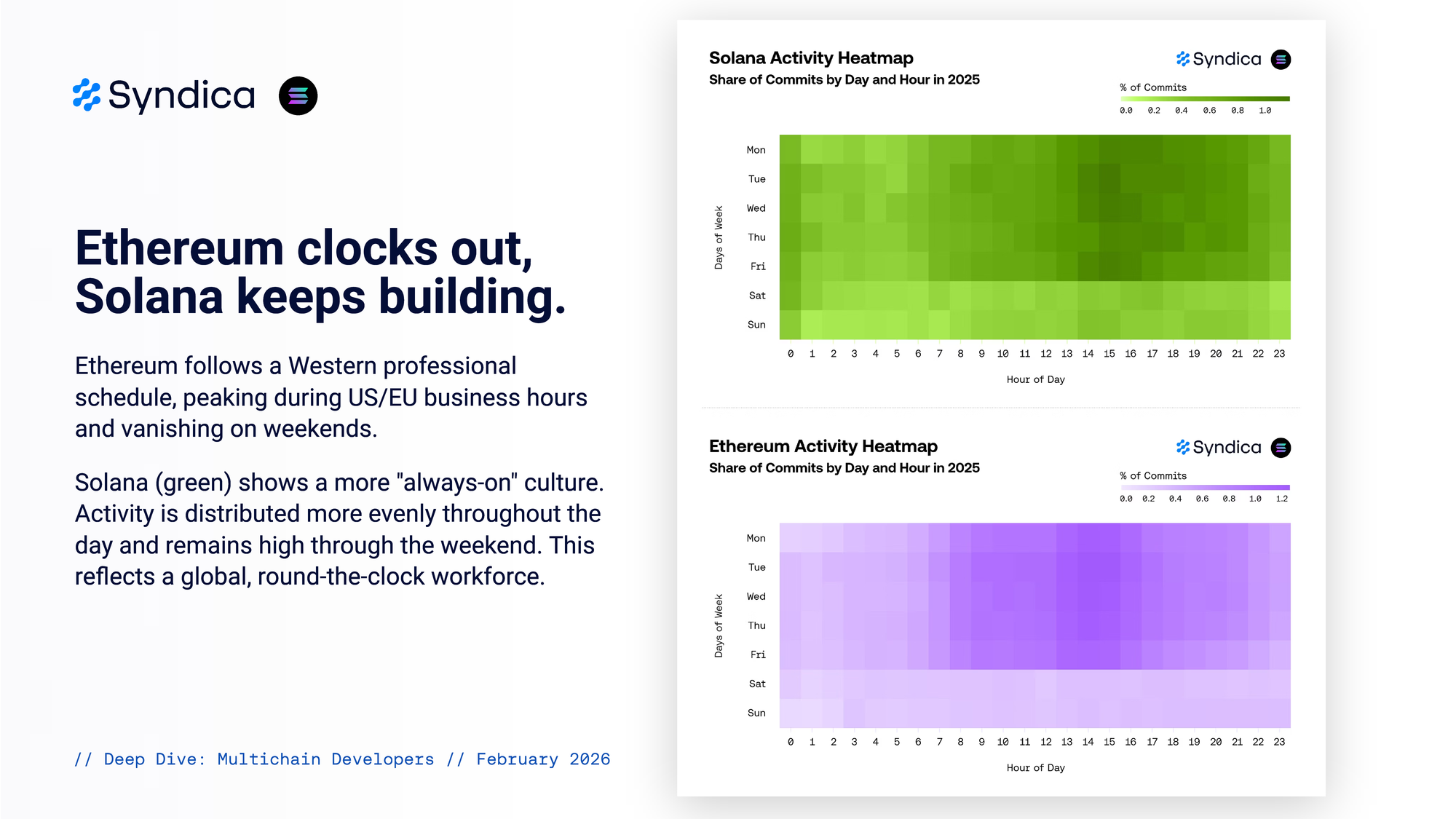 Syndica

Ethereum clocks out, Solana keeps building.

Ethereum follows a Western professional schedule, peaking during US/EU business hours and vanishing on weekends.

Solana (green) shows a more "always-on" culture. Activity is distributed more evenly throughout the day and remains high through the weekend. This reflects a global, round-the-clock workforce.

// Deep Dive: Multichain Developers // February 2026

Solana Activity Heatmap
Share of Commits by Day and Hour in 2025

Syndica

% of Commits
0.0 0.2 0.4 0.6 0.8 1.0

Days of Week
Mon
Tue
Wed
Thu
Fri
Sat
Sun

0 1 2 3 4 5 6 7 8 9 10 11 12 13 14 15 16 17 18 19 20 21 22 23
Hour of Day

Ethereum Activity Heatmap
Share of Commits by Day and Hour in 2025

Syndica

% of Commits
0.0 0.2 0.4 0.6 0.8 1.0 1.2

Days of Week
Mon
Tue
Wed
Thu
Fri
Sat
Sun

0 1 2 3 4 5 6 7 8 9 10 11 12 13 14 15 16 17 18 19 20 21 22 23
Hour of Day